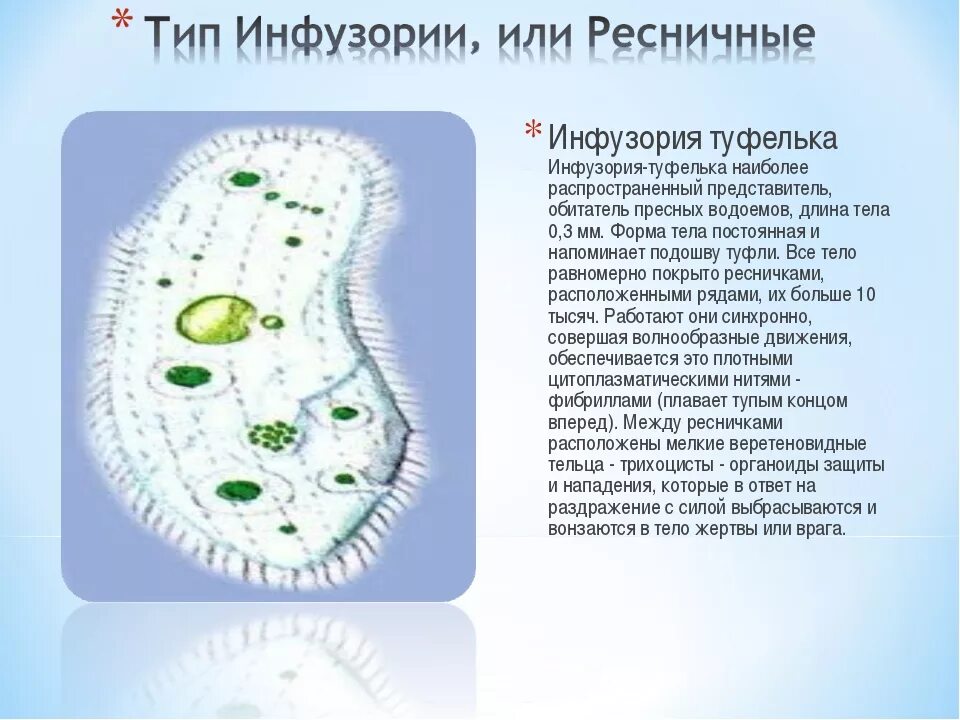 * Тип Инфузории, или Ресничные

* Инфузория туфелька

Инфузория-туфелька наиболее распространенный представитель, обитатель пресных водоемов, длина тела 0,3 мм. Форма тела постоянная и напоминает подошву туфли. Все тело равномерно покрыто ресничками, расположенными рядами, их больше 10 тысяч. Работают они синхронно, совершая волнообразные движения, обеспечивается это плотными цитоплазматическими нитями - фибриллами (плавает тупым концом вперед). Между ресничками расположены мелкие веретеновидные тельца - трихоцисты - органоиды защиты и нападения, которые в ответ на раздражение с силой выбрасываются и вонзаются в тело жертвы или врага.